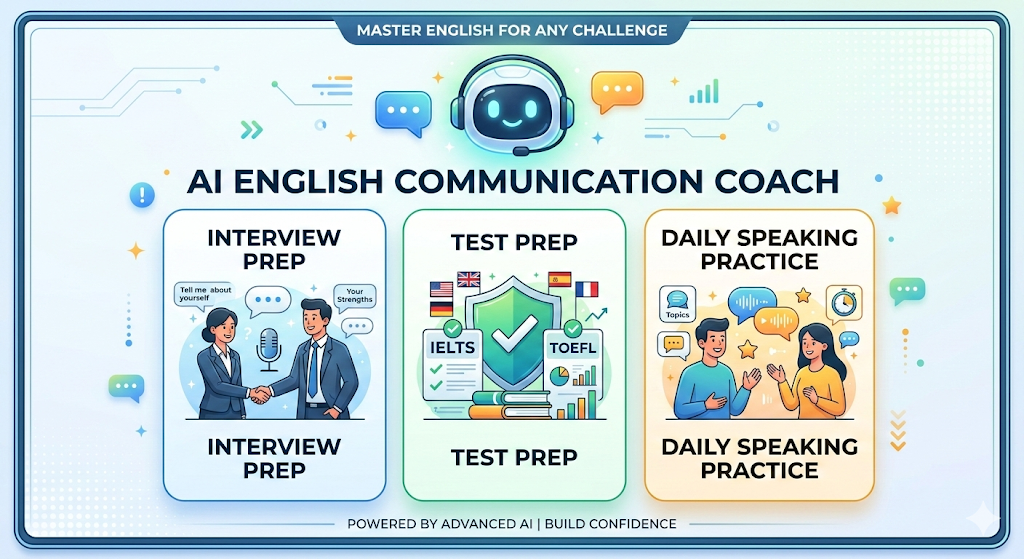 MASTER ENGLISH FOR ANY CHALLENGE

AI ENGLISH COMMUNICATION COACH

INTERVIEW PREP

Tell me about yourself

Your Strengths

INTERVIEW PREP

TEST PREP

IELTS

TOEFL

TEST PREP

DAILY SPEAKING PRACTICE

Topics

DAILY SPEAKING PRACTICE

POWERED BY ADVANCED AI | BUILD CONFIDENCE